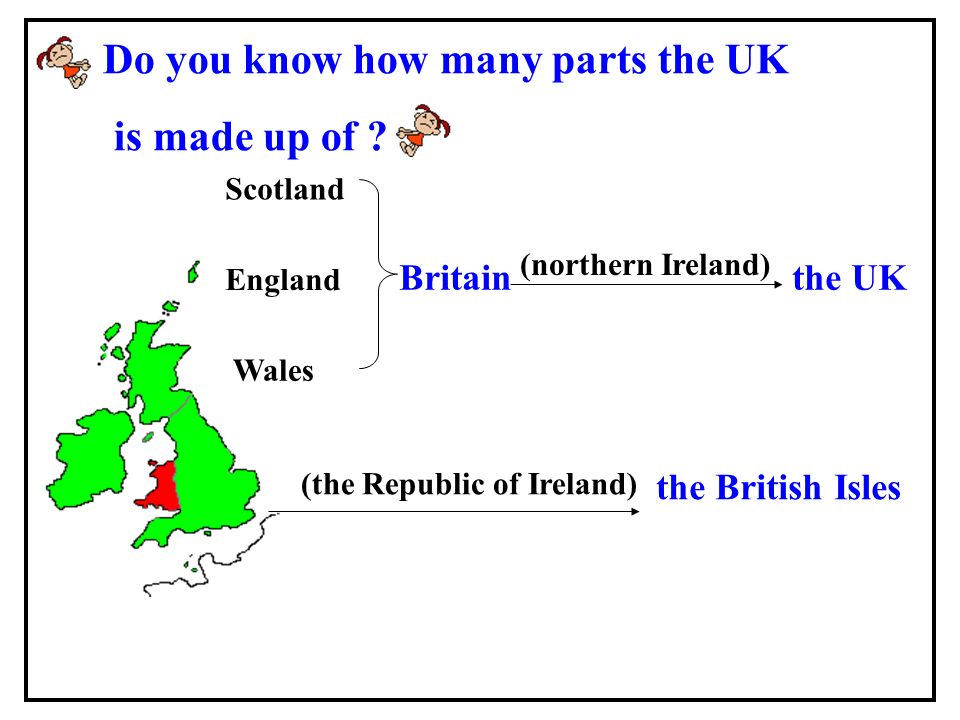 Do you know how many parts the UK is made up of ?

Scotland

England

Wales

Britain

(northern Ireland)

the UK

(the Republic of Ireland)

the British Isles